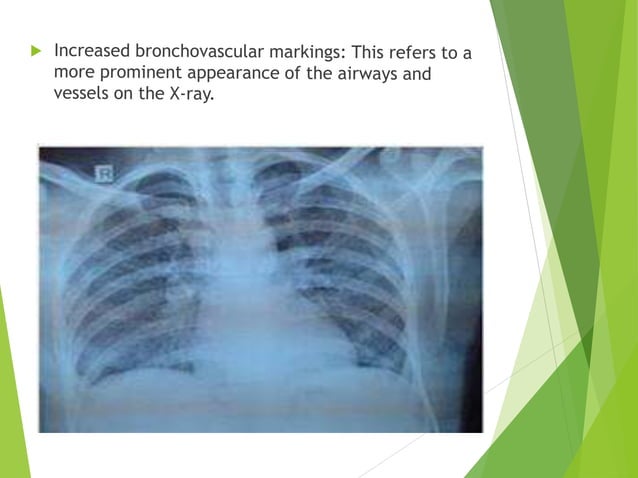 Increased bronchovascular markings: This refers to a more prominent appearance of the airways and vessels on the X-ray.

R